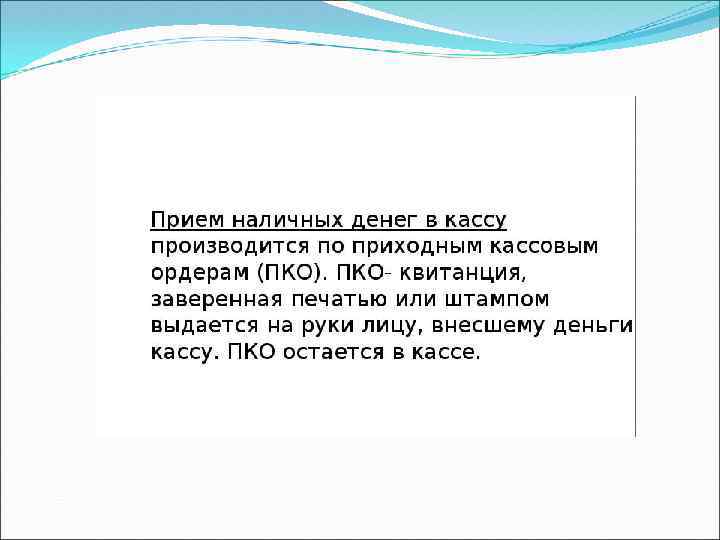 Прием наличных денег в кассу производится по приходным кассовым ордерам (ПКО). ПКО- квитанция, заверенная печатью или штампом выдается на руки лицу, внесшему деньги кассу. ПКО остается в кассе.